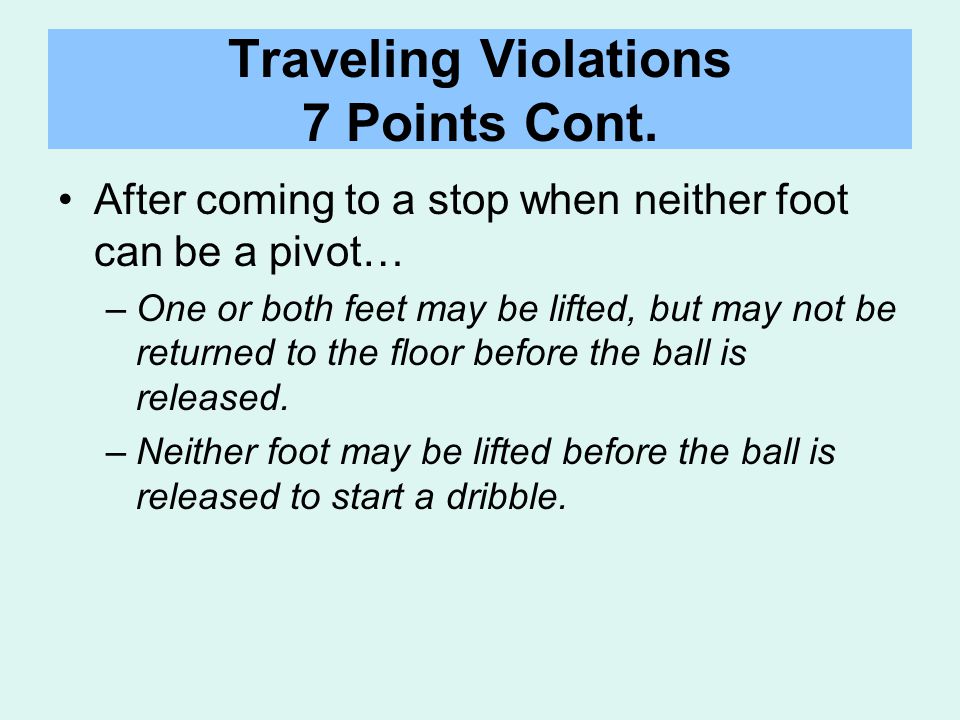 Traveling Violations
7 Points Cont.

• After coming to a stop when neither foot can be a pivot…

– One or both feet may be lifted, but may not be returned to the floor before the ball is released.

– Neither foot may be lifted before the ball is released to start a dribble.